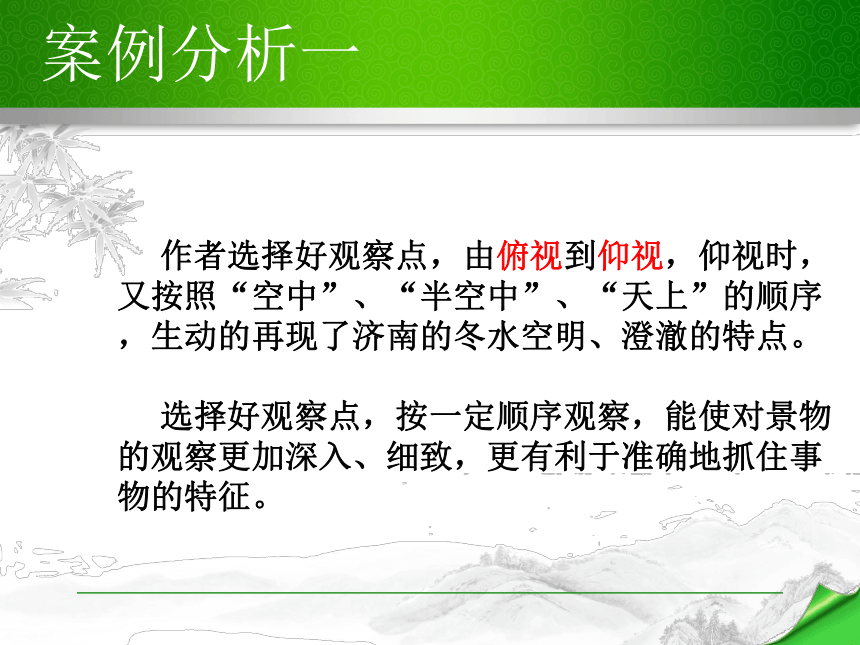 案例分析一

作者选择好观察点，由俯视到仰视，仰视时，又按照“空中”、“半空中”、“天上”的顺序，生动的再现了济南的冬水空明、澄澈的特点。

选择好观察点，按一定顺序观察，能使对景物的观察更加深入、细致，更有利于准确地抓住事物的特征。